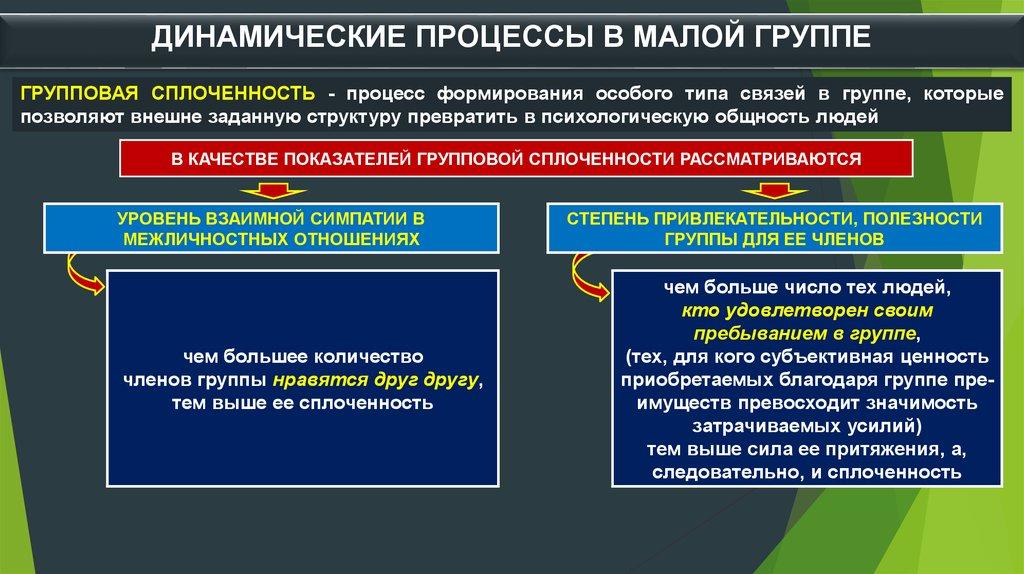 ДИНАМИЧЕСКИЕ ПРОЦЕССЫ В МАЛОЙ ГРУППЕ

ГРУППОВАЯ СПЛОЧЕННОСТЬ - процесс формирования особого типа связей в группе, которые позволяют внешне заданную структуру превратить в психологическую общность людей

В КАЧЕСТВЕ ПОКАЗАТЕЛЕЙ ГРУППОВОЙ СПЛОЧЕННОСТИ РАССМАТРИВАЮТСЯ

УРОВЕНЬ ВЗАИМНОЙ СИМПАТИИ В МЕЖЛИЧНОСТНЫХ ОТНОШЕНИЯХ

чем большее количество членов группы нравятся друг другу, тем выше ее сплоченность

СТЕПЕНЬ ПРИВЛЕКАТЕЛЬНОСТИ, ПОЛЕЗНОСТИ ГРУППЫ ДЛЯ ЕЕ ЧЛЕНОВ

чем больше число тех людей, кто удовлетворен своим пребыванием в группе, (тех, для кого субъективная ценность приобретаемых благодаря группе преимуществ превосходит значимость затрачиваемых усилий) тем выше сила ее притяжения, а, следовательно, и сплоченность